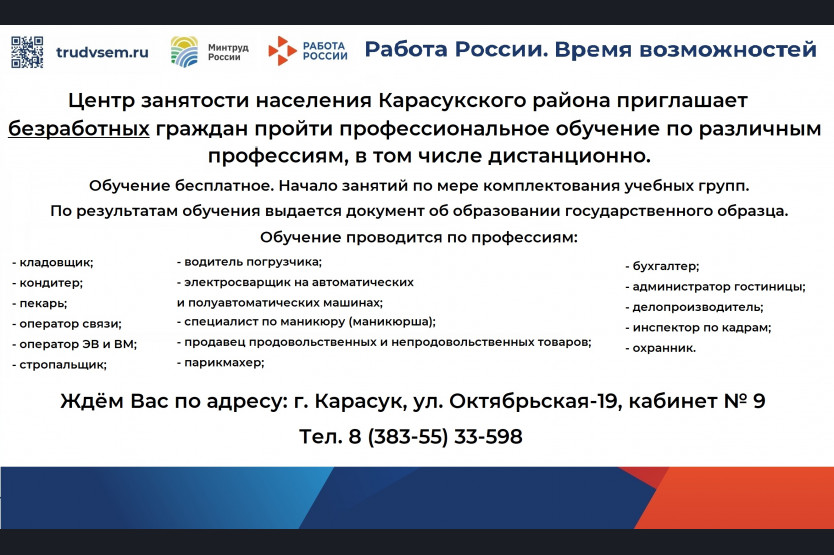 trudvsem.ru Минтруд России РАБОТА РОССИИ Работа России. Время возможностей

Центр занятости населения Карасукского района приглашает безработных граждан пройти профессиональное обучение по различным профессиям, в том числе дистанционно.

Обучение бесплатное. Начало занятий по мере комплектования учебных групп.

По результатам обучения выдается документ об образовании государственного образца.

Обучение проводится по профессиям:

- кладовщик;
- кондитер;
- пекарь;
- оператор связи;
- оператор ЭВ и ВМ;
- стропальщик;

- водитель погрузчика;
- электросварщик на автоматических и полуавтоматических машинах;
- специалист по маникюру (маникюрша);
- продавец продовольственных и непродовольственных товаров;
- парикмахер;

- бухгалтер;
- администратор гостиницы;
- делопроизводитель;
- инспектор по кадрам;
- охранник.

Ждём Вас по адресу: г. Карасук, ул. Октябрьская-19, кабинет № 9

Тел. 8 (383-55) 33-598